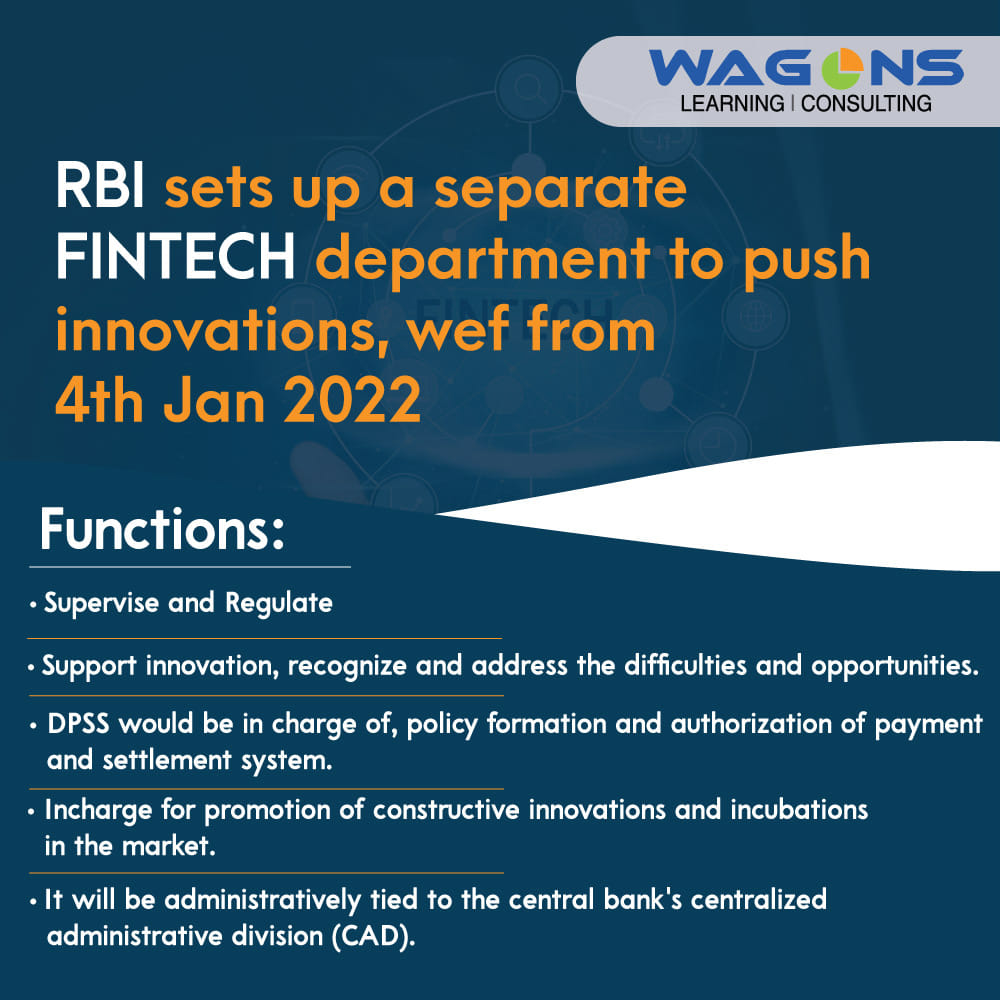 WAGONS
LEARNING | CONSULTING

RBI sets up a separate FINTECH department to push innovations, wef from 4th Jan 2022

Functions:

• Supervise and Regulate

• Support innovation, recognize and address the difficulties and opportunities.

• DPSS would be in charge of, policy formation and authorization of payment and settlement system.

• Incharge for promotion of constructive innovations and incubations in the market.

• It will be administratively tied to the central bank's centralized administrative division (CAD).